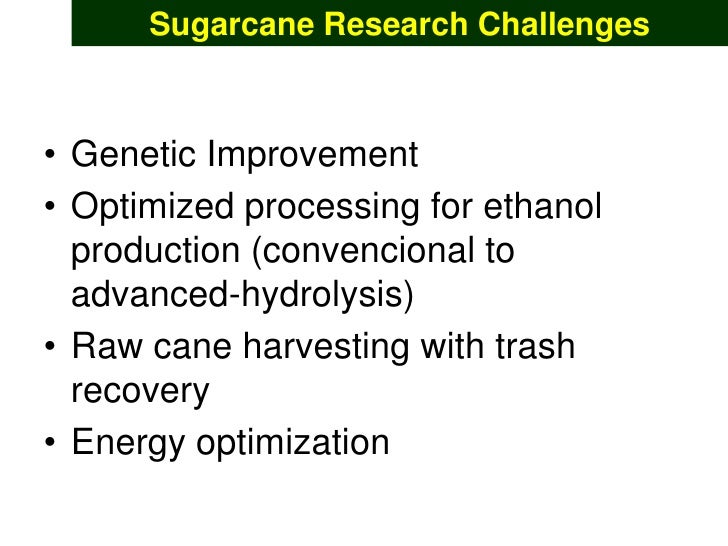 Sugarcane Research Challenges

• Genetic Improvement
• Optimized processing for ethanol production (convencional to advanced-hydrolysis)
• Raw cane harvesting with trash recovery
• Energy optimization